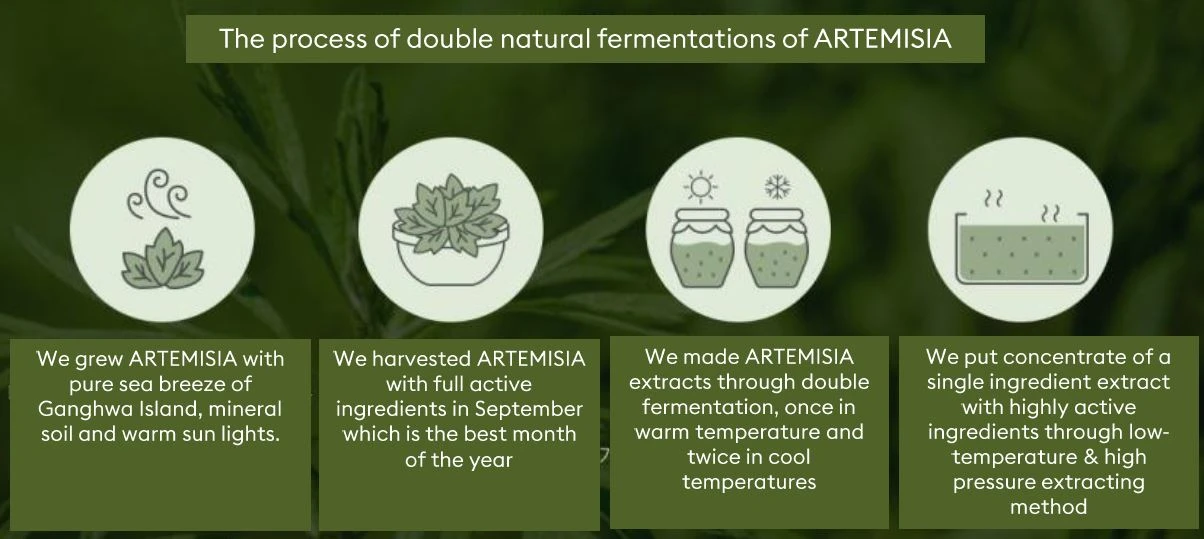 The process of double natural fermentations of ARTEMISIA

We grew ARTEMISIA with pure sea breeze of Ganghwa Island, mineral soil and warm sun lights.

We harvested ARTEMISIA with full active ingredients in September which is the best month of the year

We made ARTEMISIA extracts through double fermentation, once in warm temperature and twice in cool temperatures

We put concentrate of a single ingredient extract with highly active ingredients through low-temperature & high pressure extracting method